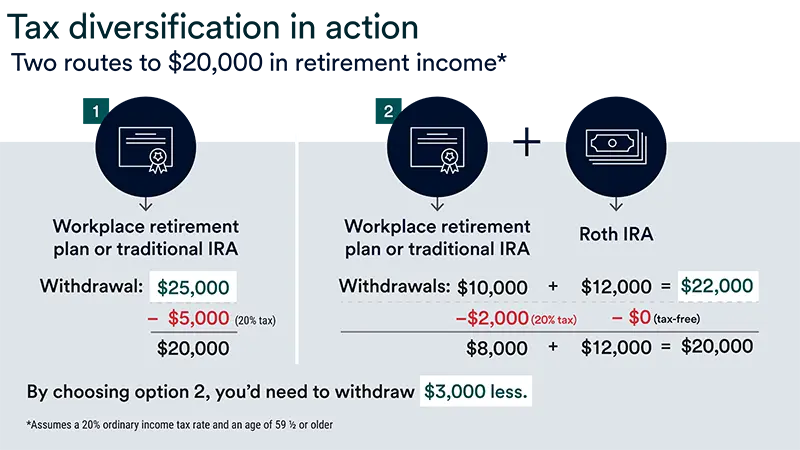 Tax diversification in action

Two routes to \$20,000 in retirement income*

1

Workplace retirement plan or traditional IRA

Withdrawal: \$25,000

– \$5,000 (20% tax)

\$20,000

2

+

Workplace retirement plan or traditional IRA

Roth IRA

Withdrawals: \$10,000 + \$12,000 = \$22,000

–\$2,000 (20% tax) – \$0 (tax-free)

\$8,000 + \$12,000 = \$20,000

By choosing option 2, you'd need to withdraw \$3,000 less.

*Assumes a 20% ordinary income tax rate and an age of 59 ½ or older